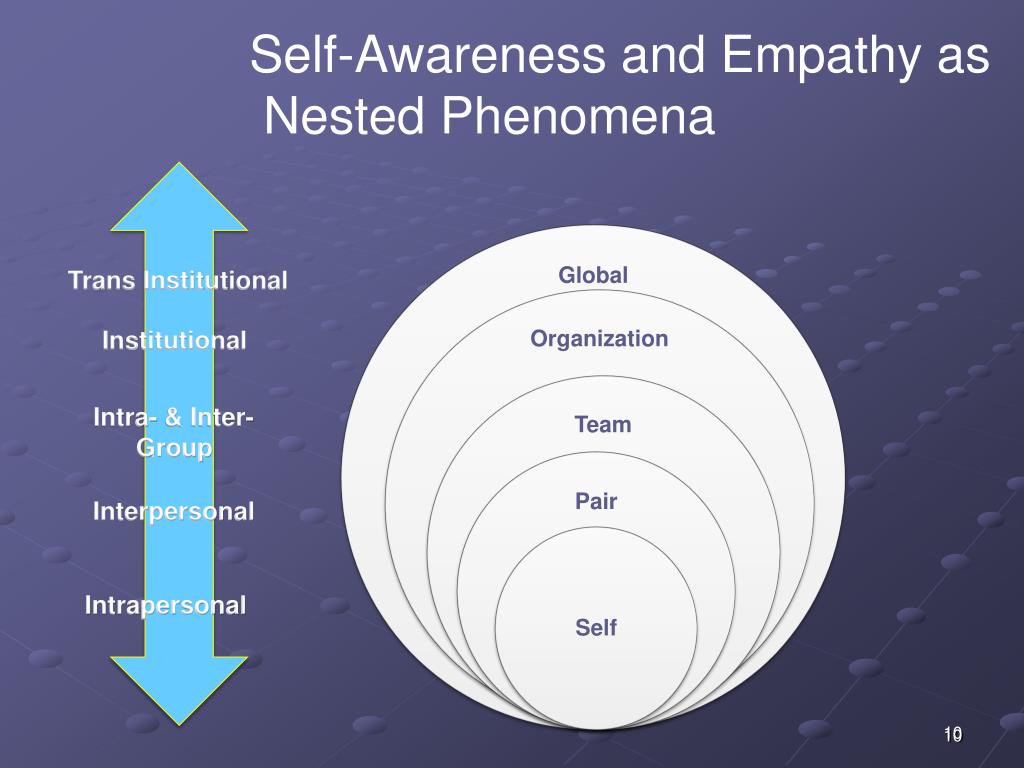 Self-Awareness and Empathy as Nested Phenomena

Trans Institutional

Institutional

Intra- & Inter-Group

Interpersonal

Intrapersonal

Global

Organization

Team

Pair

Self

10